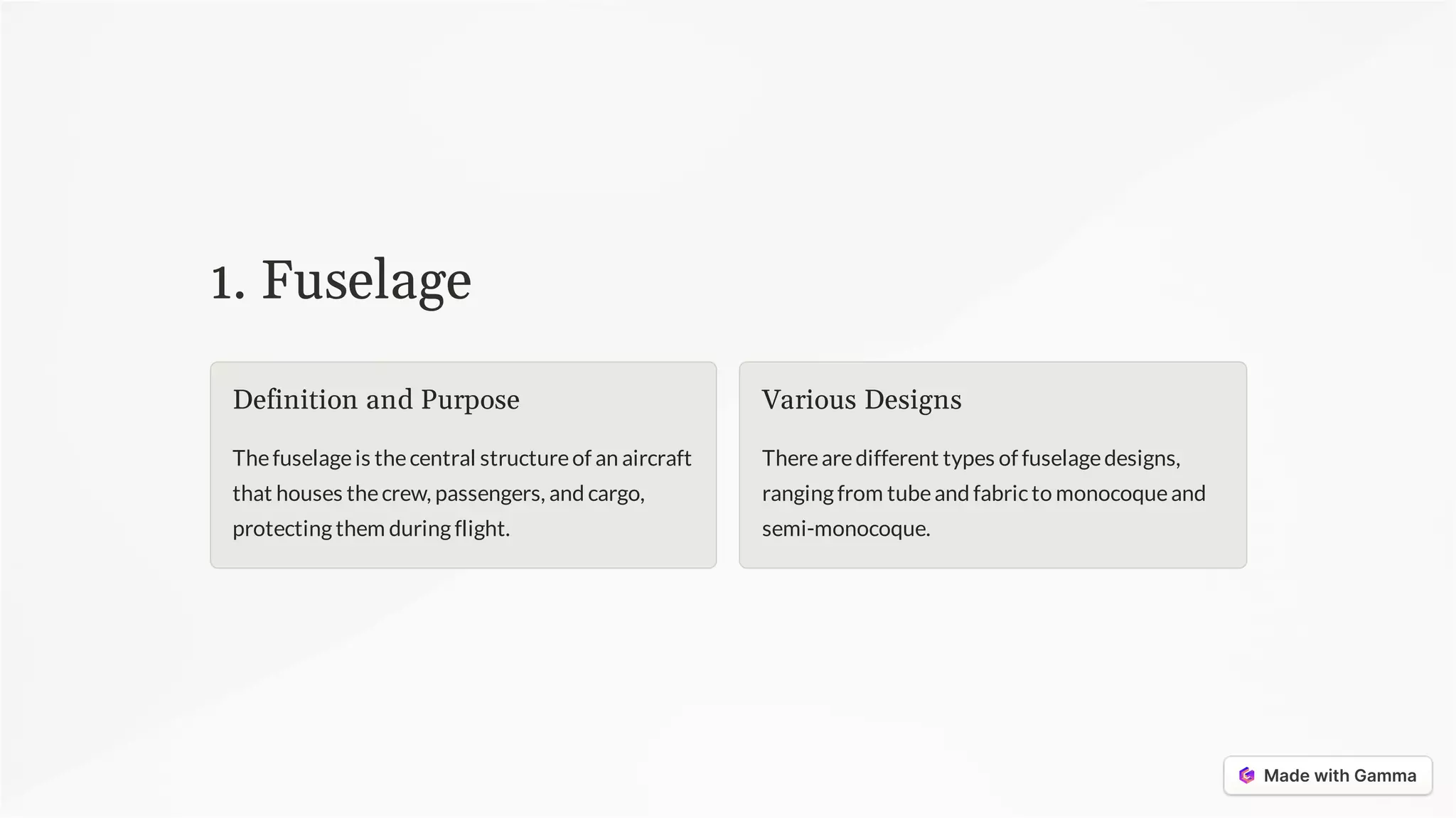 1. Fuselage

Definition and Purpose

The fuselage is the central structure of an aircraft that houses the crew, passengers, and cargo, protecting them during flight.

Various Designs

There are different types of fuselage designs, ranging from tube and fabric to monocoque and semi-monocoque.

Made with Gamma